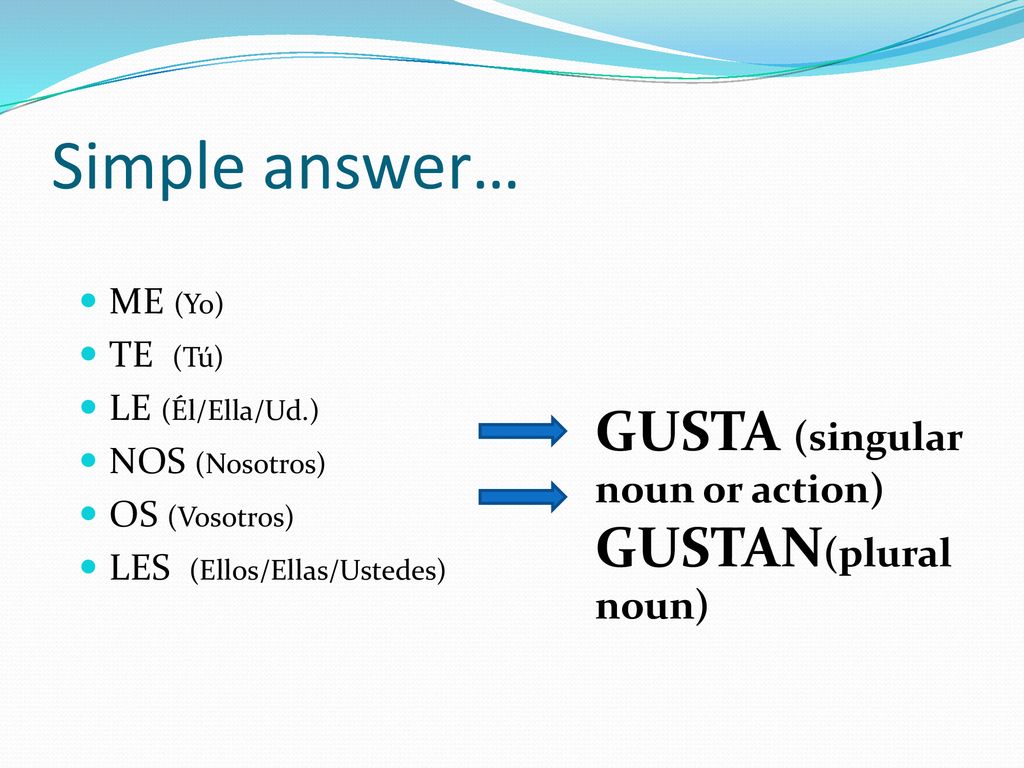 Simple answer…

ME (Yo)
TE (Tú)
LE (Él/Ella/Ud.)
NOS (Nosotros)
OS (Vosotros)
LES (Ellos/Ellas/Ustedes)

GUSTA (singular noun or action)
GUSTAN(plural noun)